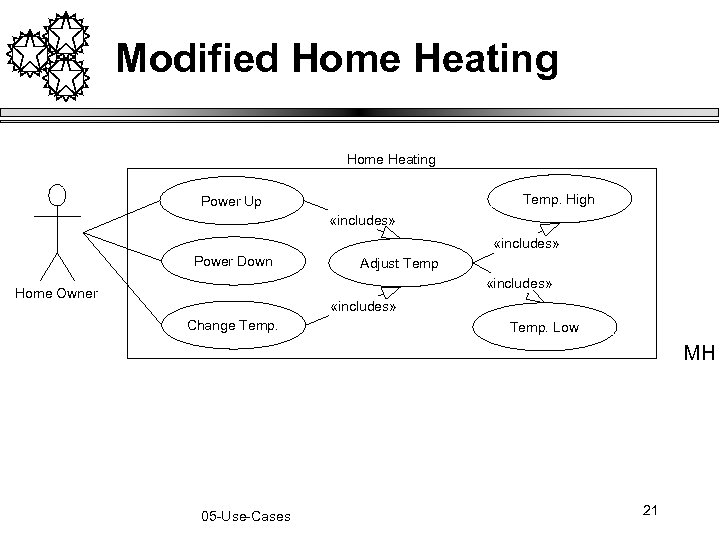 Modified Home Heating

Home Heating

Home Owner

Power Up

Power Down

Change Temp.

«includes»

Adjust Temp

«includes»

Temp. High

«includes»

«includes»

Temp. Low

MH

05-Use-Cases

21